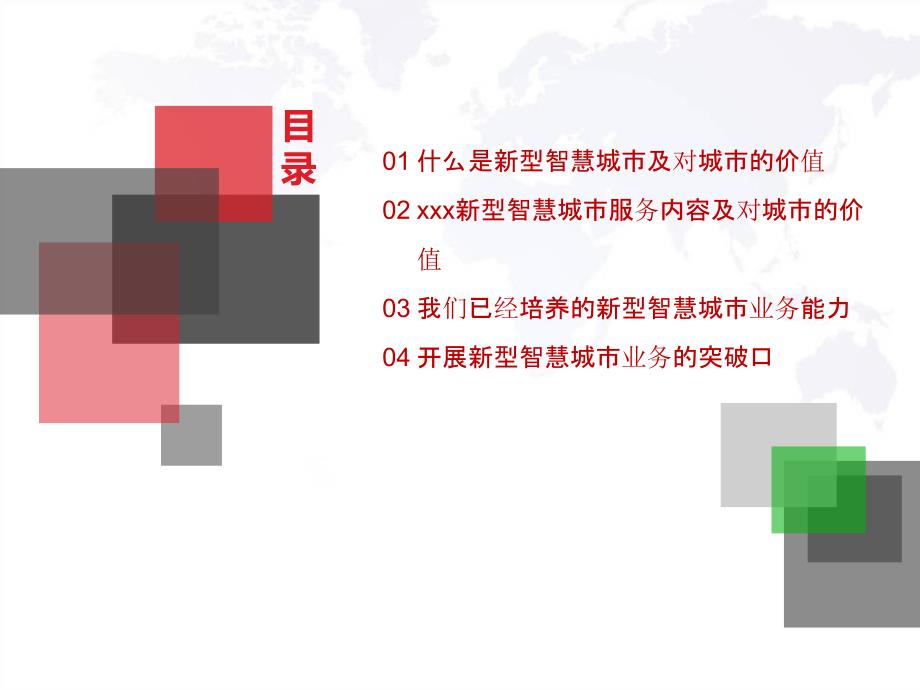 目录

01 什么是新型智慧城市及对城市的价值

02 xxx新型智慧城市服务内容及对城市的价值

03 我们已经培养的新型智慧城市业务能力

04 开展新型智慧城市业务的突破口